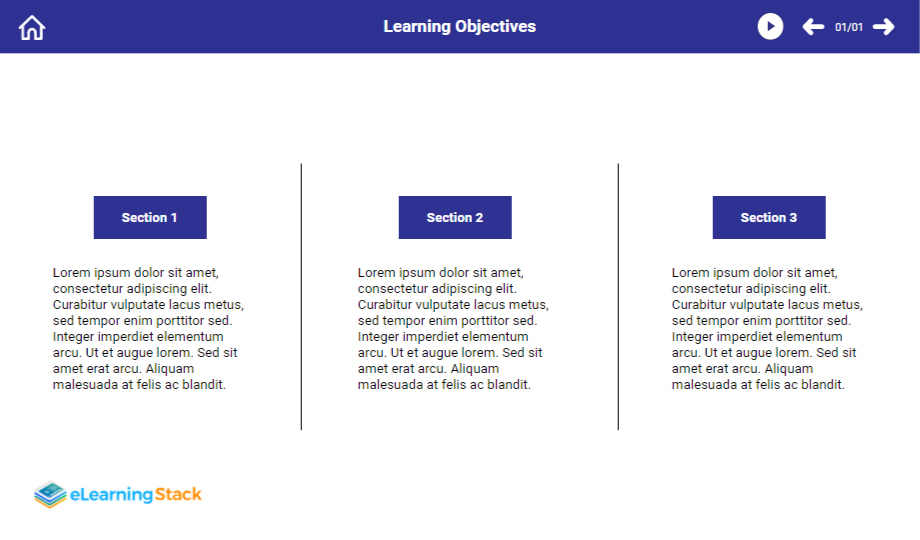 Learning Objectives

01/01

Section 1

Lorem ipsum dolor sit amet, consectetur adipiscing elit. Curabitur vulputate lacus metus, sed tempor enim porttitor sed. Integer imperdiet elementum arcu. Ut et augue lorem. Sed sit amet erat arcu. Aliquam malesuada at felis ac blandit.

Section 2

Lorem ipsum dolor sit amet, consectetur adipiscing elit. Curabitur vulputate lacus metus, sed tempor enim porttitor sed. Integer imperdiet elementum arcu. Ut et augue lorem. Sed sit amet erat arcu. Aliquam malesuada at felis ac blandit.

Section 3

Lorem ipsum dolor sit amet, consectetur adipiscing elit. Curabitur vulputate lacus metus, sed tempor enim porttitor sed. Integer imperdiet elementum arcu. Ut et augue lorem. Sed sit amet erat arcu. Aliquam malesuada at felis ac blandit.

eLearningStack